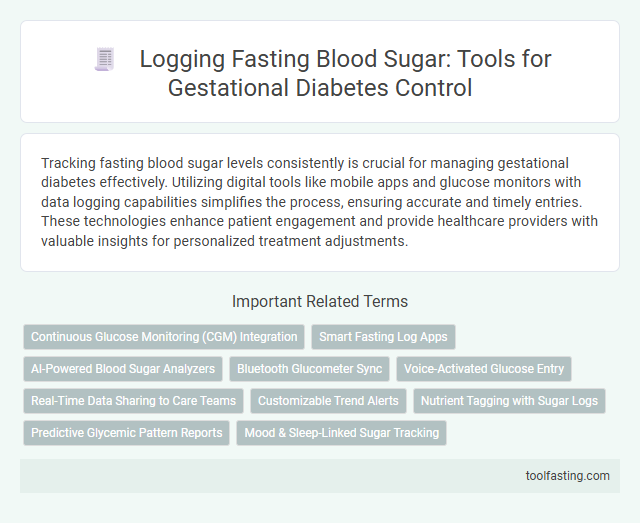 Logging Fasting Blood Sugar: Tools for Gestational Diabetes Control

Tracking fasting blood sugar levels consistently is crucial for managing gestational diabetes effectively. Utilizing digital tools like mobile apps and glucose monitors with data logging capabilities simplifies the process, ensuring accurate and timely entries. These technologies enhance patient engagement and provide healthcare providers with valuable insights for personalized treatment adjustments.

Important Related Terms

Continuous Glucose Monitoring (CGM) Integration

Smart Fasting Log Apps

AI-Powered Blood Sugar Analyzers

Bluetooth Glucometer Sync

Voice-Activated Glucose Entry

Real-Time Data Sharing to Care Teams

Customizable Trend Alerts

Nutrient Tagging with Sugar Logs

Predictive Glycemic Pattern Reports

Mood & Sleep-Linked Sugar Tracking

toolfasting.com